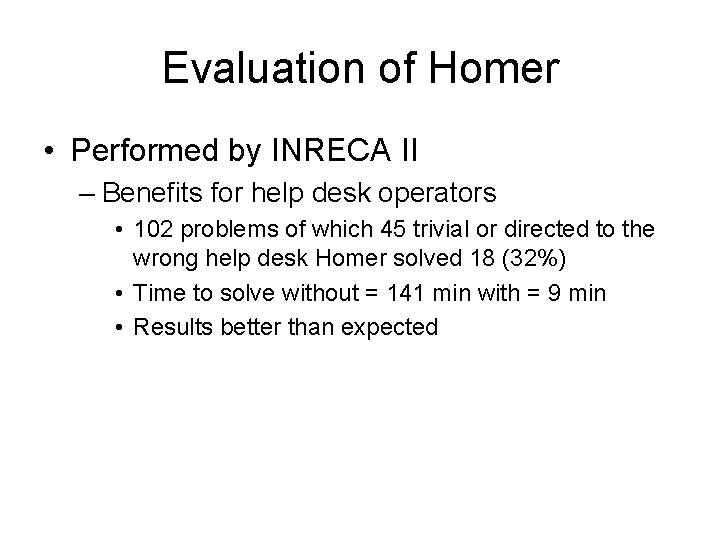 Evaluation of Homer

• Performed by INRECA II
– Benefits for help desk operators
• 102 problems of which 45 trivial or directed to the wrong help desk Homer solved 18 (32%)
• Time to solve without = 141 min with = 9 min
• Results better than expected